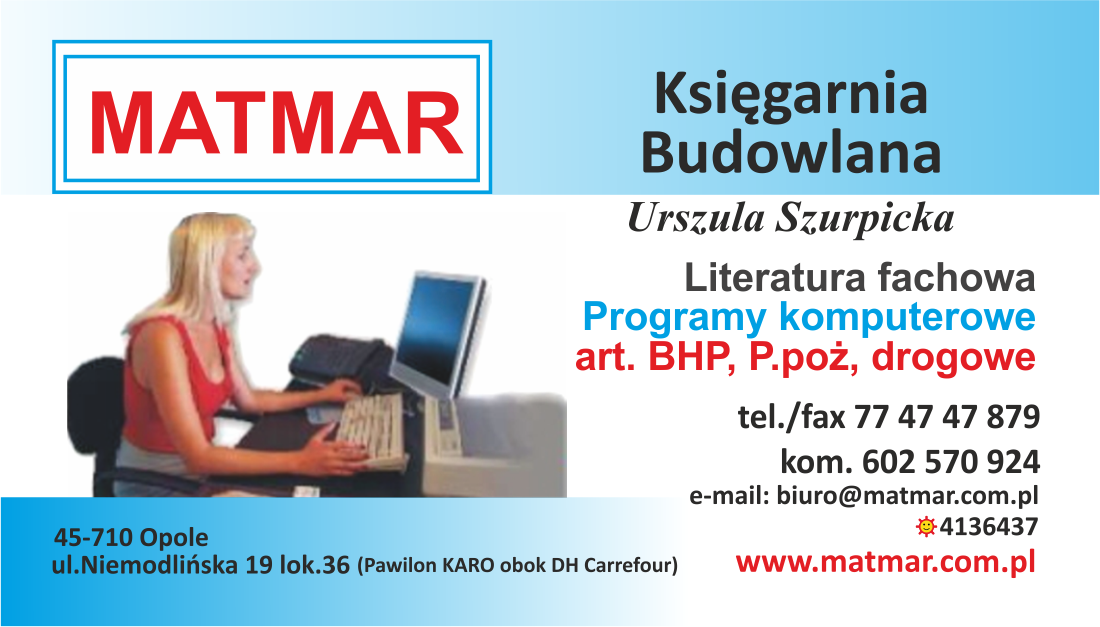 MATMAR

Księgarnia Budowlana

Urszula Szurpicka

Literatura fachowa
Programy komputerowe
art. BHP, P.poż, drogowe

tel./fax 77 47 47 879
kom. 602 570 924
e-mail: biuro@matmar.com.pl
4136437
www.matmar.com.pl

45-710 Opole
ul.Niemodlińska 19 lok.36 (Pawilon KARO obok DH Carrefour)